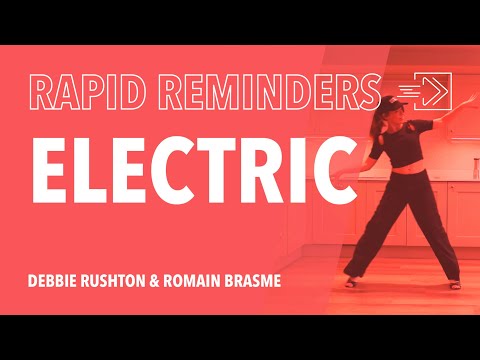 RAPID REMINDERS

ELECTRIC

DEBBIE RUSHTON & ROMAIN BRASME